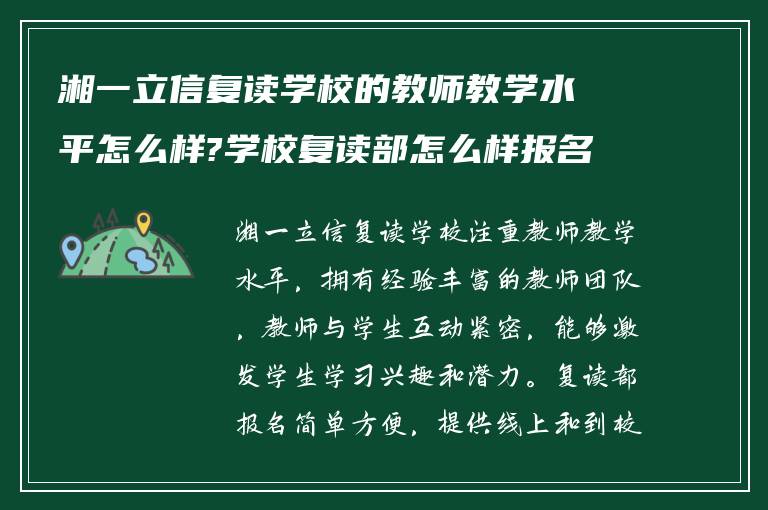 湘一立信复读学校的教师教学水平怎么样?学校复读部怎么样报名

湘一立信复读学校注重教师教学水平，拥有经验丰富的教师团队，教师与学生互动紧密，能够激发学生学习兴趣和潜力。复读部报名简单方便，提供线上和到校